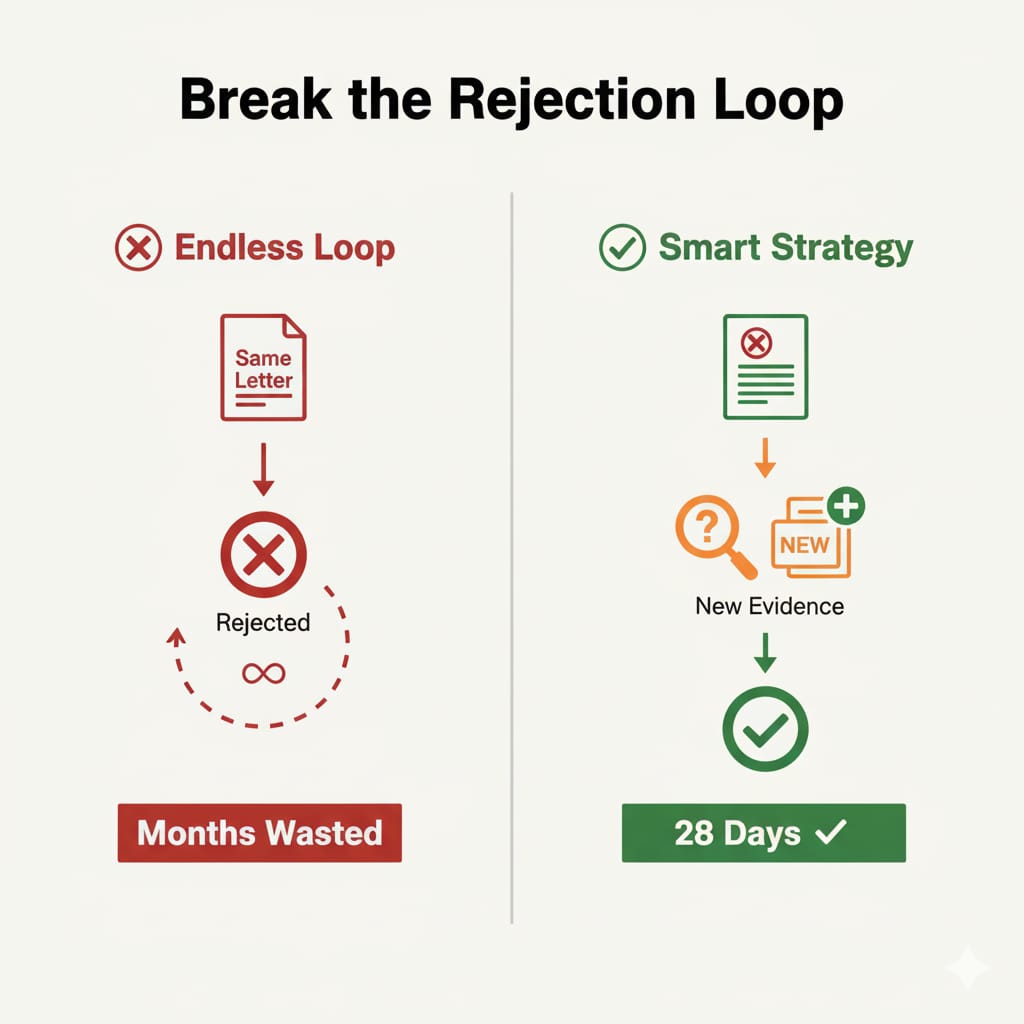 Break the Rejection Loop

Endless Loop

Same Letter

Rejected

∞

Months Wasted

Smart Strategy

?

NEW

New Evidence

28 Days ✓